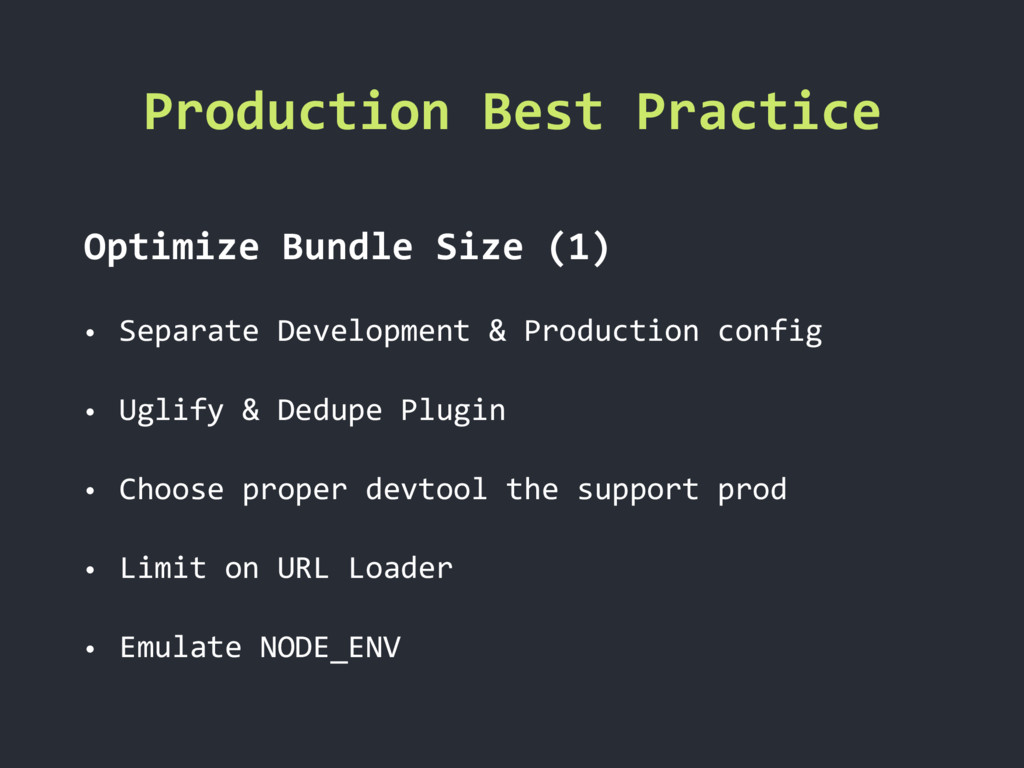 Production Best Practice

Optimize Bundle Size (1)

• Separate Development & Production config

• Uglify & Dedupe Plugin

• Choose proper devtool the support prod

• Limit on URL Loader

• Emulate NODE_ENV